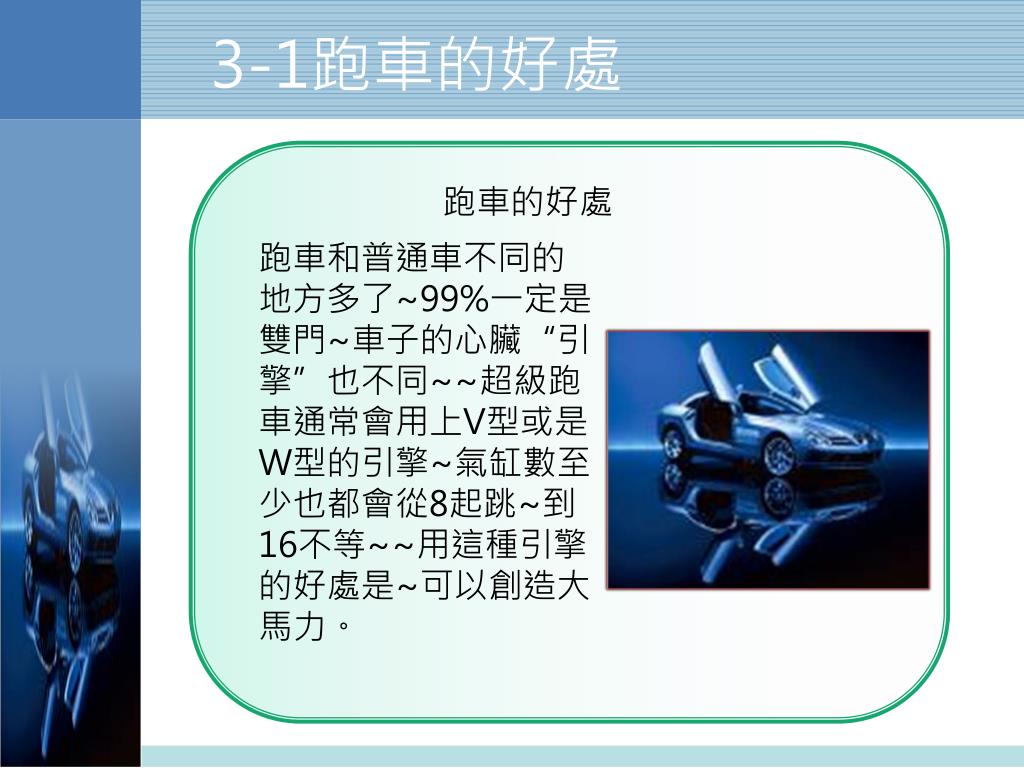 3-1跑車的好處

跑車的好處

跑車和普通車不同的地方多了~99%一定是雙門~車子的心臟“引擎”也不同~~超級跑車通常會用上V型或是W型的引擎~氣缸數至少也都會從8起跳~到16不等~~用這種引擎的好處是~可以創造大馬力。